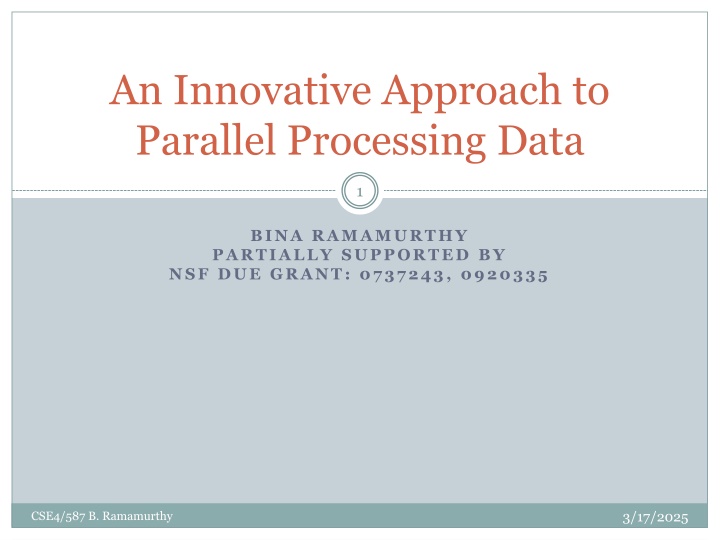 An Innovative Approach to Parallel Processing Data

1

BINA RAMAMURTHY
PARTIALLY SUPPORTED BY
NSF DUE GRANT: 0737243, 0920335

CSE4/587 B. Ramamurthy

3/17/2025